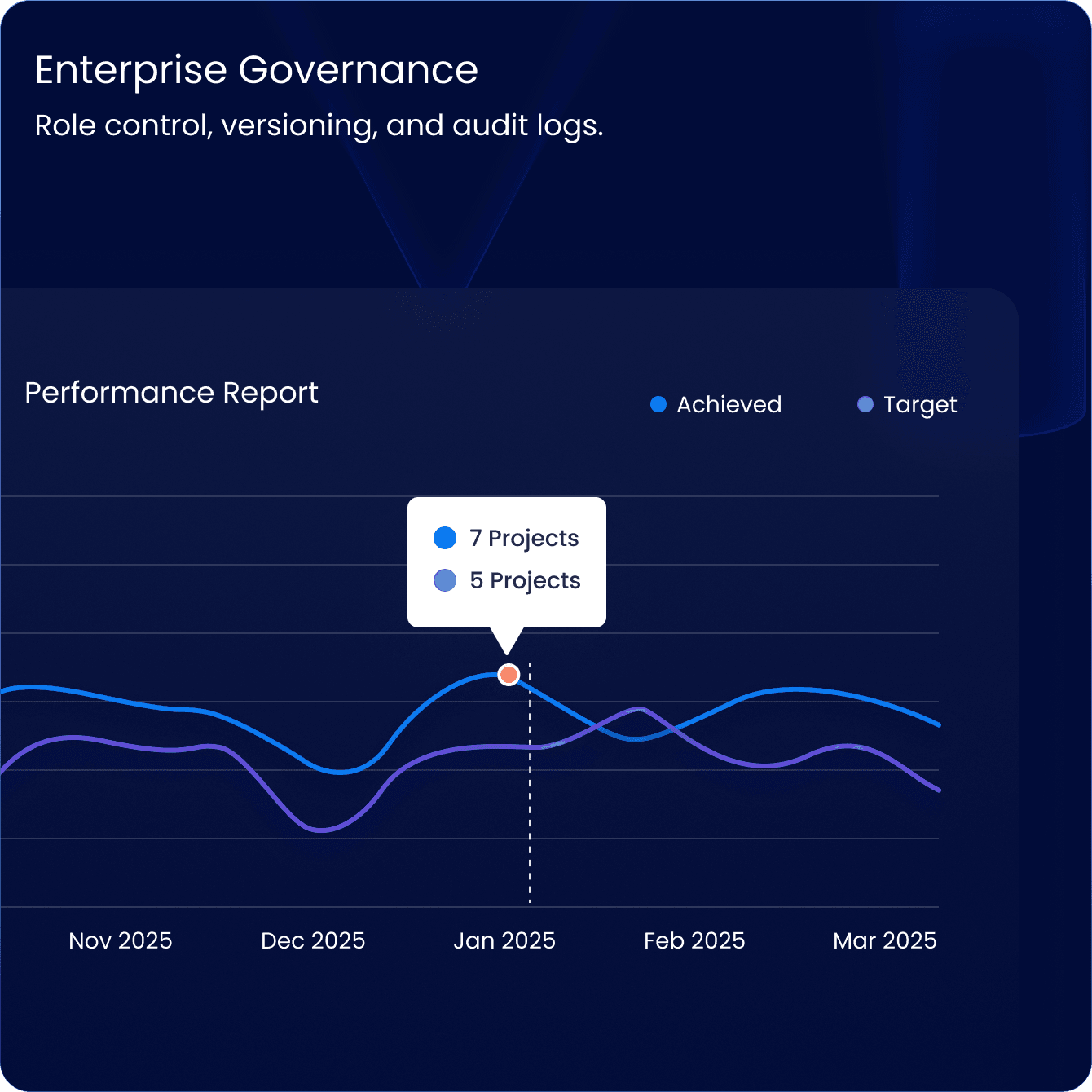 Enterprise Governance

Role control, versioning, and audit logs.

Performance Report

Achieved

Target

7 Projects

5 Projects

Nov 2025

Dec 2025

Jan 2025

Feb 2025

Mar 2025